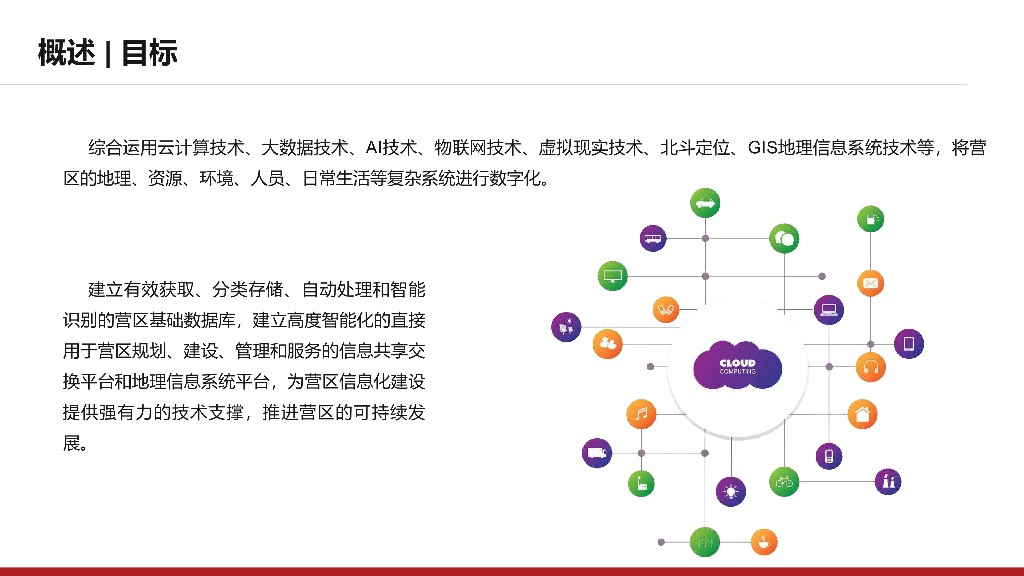 概述 | 目标

综合运用云计算技术、大数据技术、AI技术、物联网技术、虚拟现实技术、北斗定位、GIS地理信息系统技术等，将营区的地理、资源、环境、人员、日常生活等复杂系统进行数字化。

建立有效获取、分类存储、自动处理和智能识别的营区基础数据库，建立高度智能化的直接用于营区规划、建设、管理和服务的信息共享交换平台和地理信息系统平台，为营区信息化建设提供强有力的技术支撑，推进营区的可持续发展。

CLOUD
COMPUTING